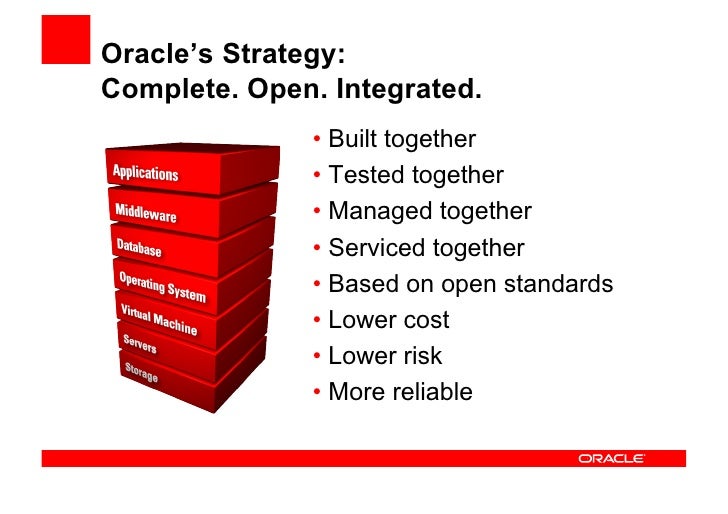 Oracle's Strategy:
Complete. Open. Integrated.

Applications
Middleware
Database
Operating System
Virtual Machine
Servers
Storage

• Built together
• Tested together
• Managed together
• Serviced together
• Based on open standards
• Lower cost
• Lower risk
• More reliable

ORACLE